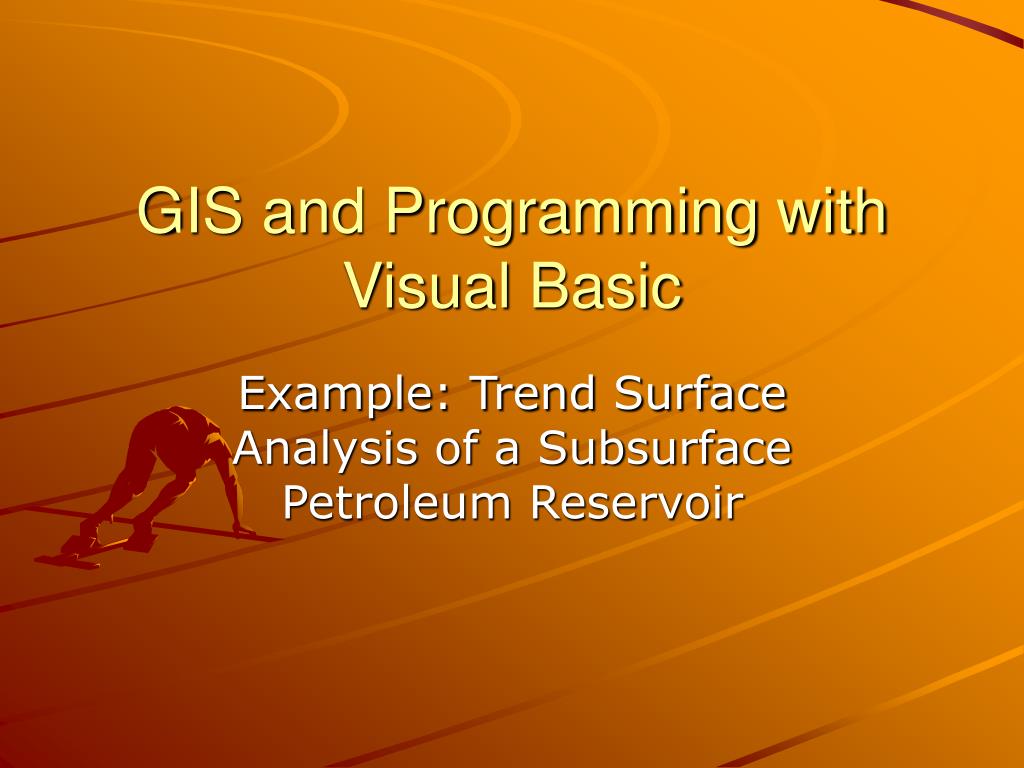 GIS and Programming with Visual Basic

Example: Trend Surface Analysis of a Subsurface Petroleum Reservoir